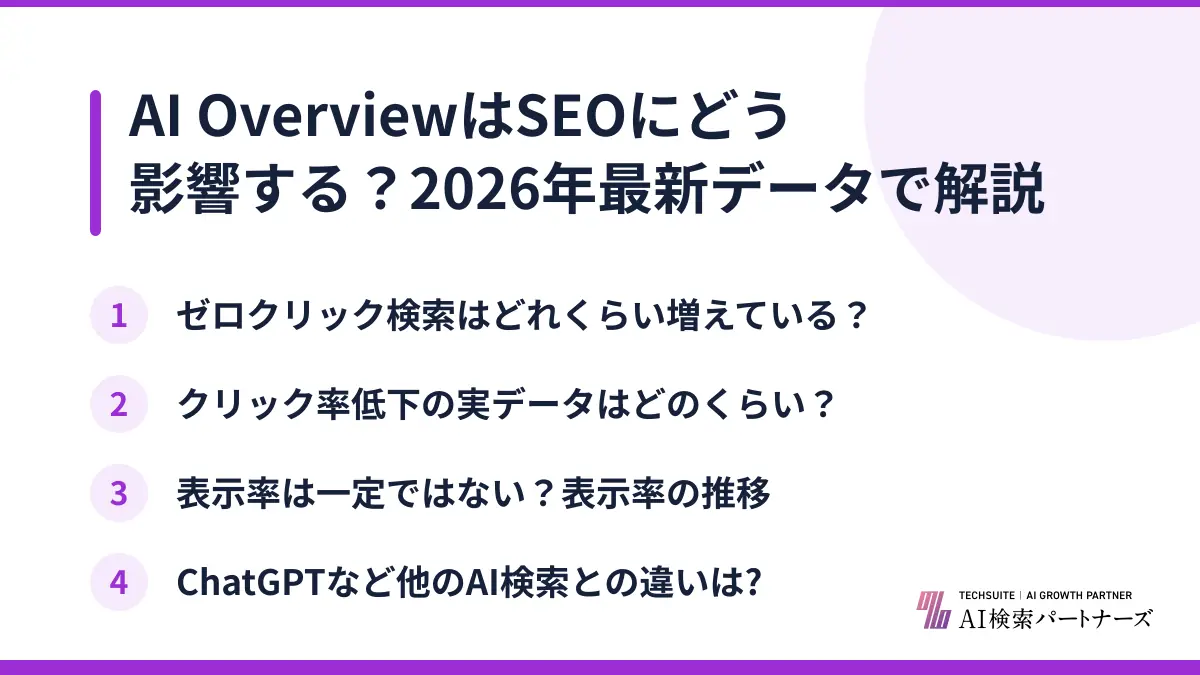 AI OverviewはSEOにどう影響する？2026年最新データで解説

1 ゼロクリック検索はどれくらい増えている？

2 クリック率低下の実データはどのくらい？

3 表示率は一定ではない？表示率の推移

4 ChatGPTなど他のAI検索との違いは?

TECHSUITE | AI GROWTH PARTNER
AI検索パートナーズ